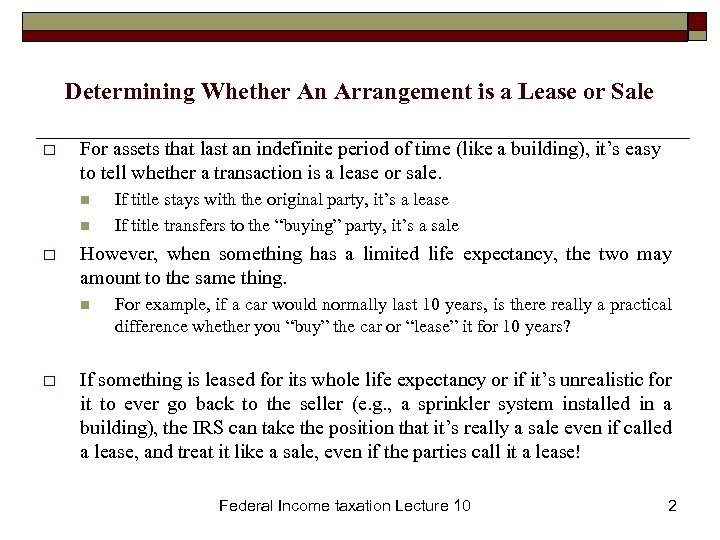 Determining Whether An Arrangement is a Lease or Sale

For assets that last an indefinite period of time (like a building), it's easy to tell whether a transaction is a lease or sale.

If title stays with the original party, it's a lease

If title transfers to the "buying" party, it's a sale

However, when something has a limited life expectancy, the two may amount to the same thing.

For example, if a car would normally last 10 years, is there really a practical difference whether you "buy" the car or "lease" it for 10 years?

If something is leased for its whole life expectancy or if it's unrealistic for it to ever go back to the seller (e.g., a sprinkler system installed in a building), the IRS can take the position that it's really a sale even if called a lease, and treat it like a sale, even if the parties call it a lease!

Federal Income taxation Lecture 10

2